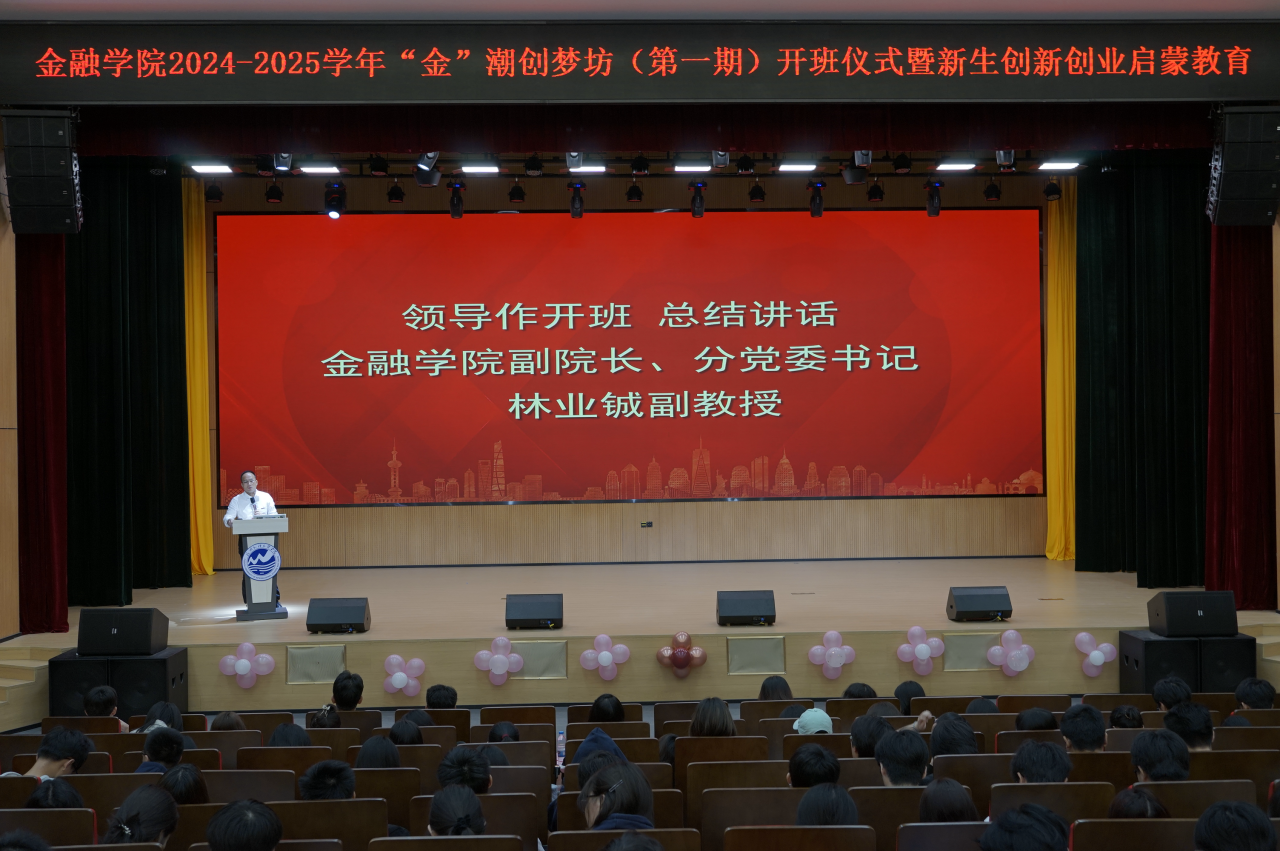 金融学院2024-2025学年“金”潮创梦坊（第一期）开班仪式暨新生创新创业启蒙教育

领导作开班 总结讲话
金融学院副院长、分党委书记
林业铖副教授